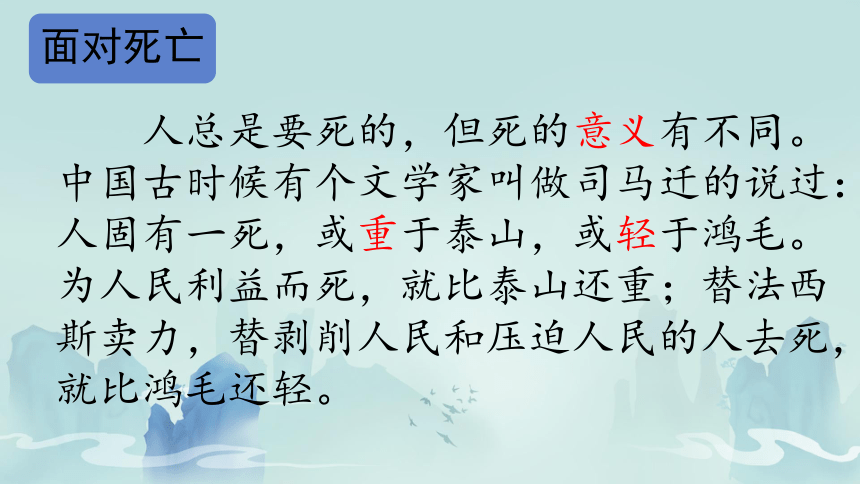 面对死亡

人总是要死的，但死的意义有不同。中国古时候有个文学家叫做司马迁的说过：人固有一死，或重于泰山，或轻于鸿毛。为人民利益而死，就比泰山还重；替法西斯卖力，替剥削人民和压迫人民的人去死，就比鸿毛还轻。